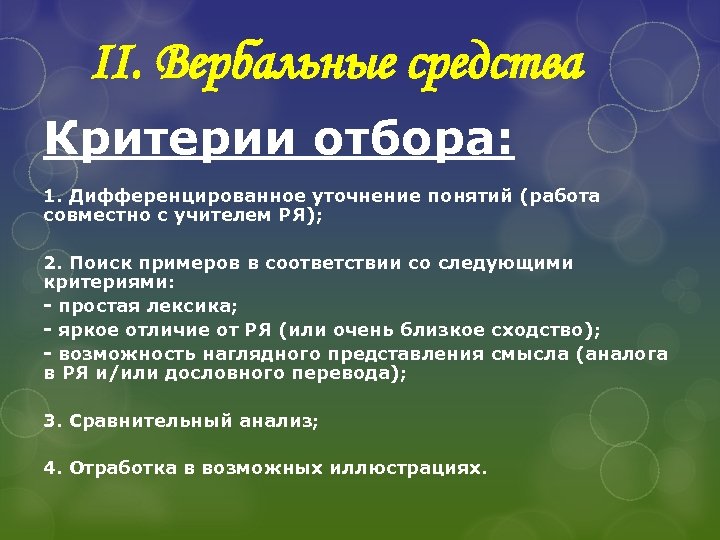 II. Вербальные средства

Критерии отбора:

1. Дифференцированное уточнение понятий (работа совместно с учителем РЯ);

2. Поиск примеров в соответствии со следующими критериями:
- простая лексика;
- яркое отличие от РЯ (или очень близкое сходство);
- возможность наглядного представления смысла (аналога в РЯ и/или дословного перевода);

3. Сравнительный анализ;

4. Отработка в возможных иллюстрациях.